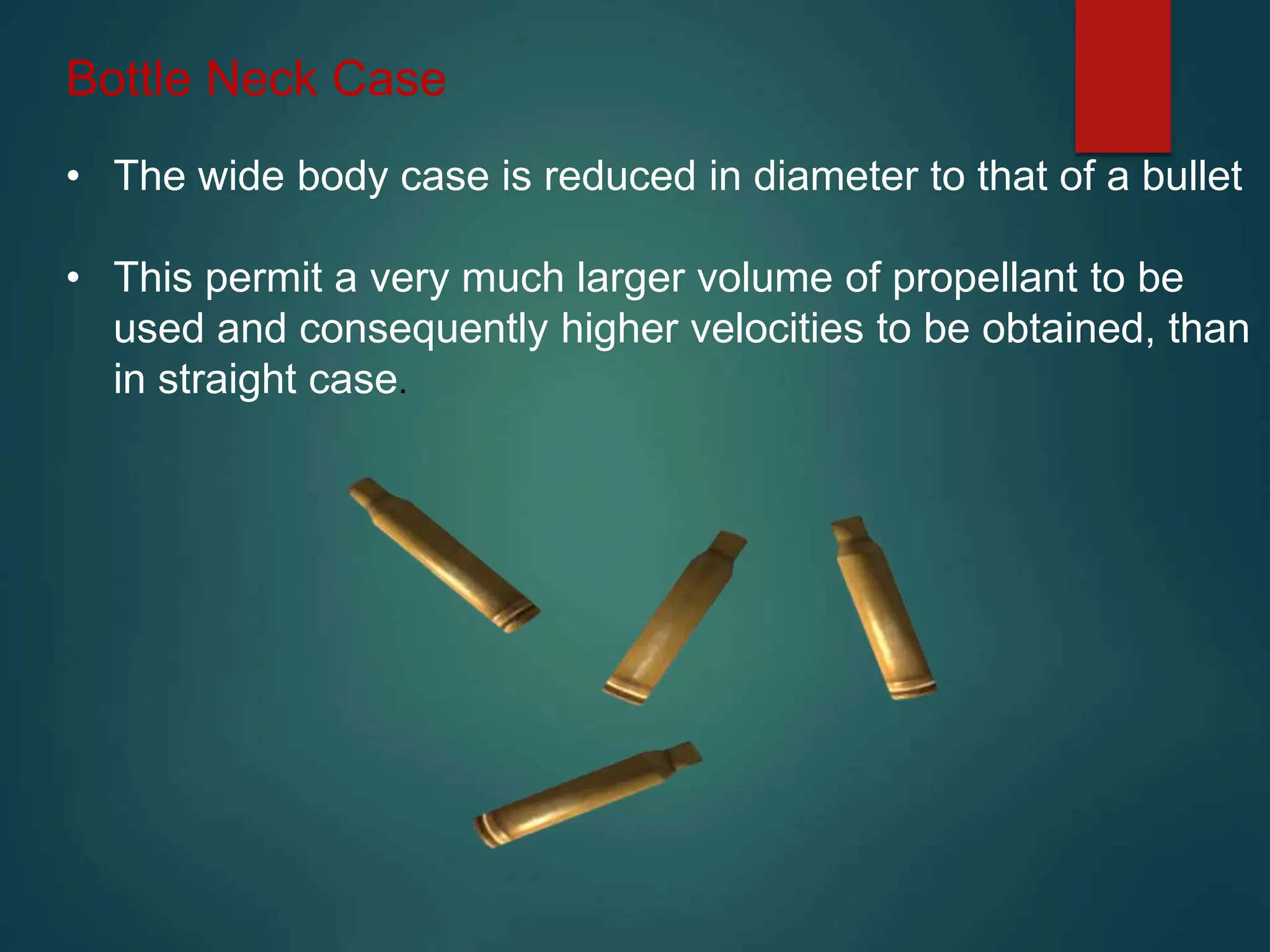 Bottle Neck Case

• The wide body case is reduced in diameter to that of a bullet

• This permit a very much larger volume of propellant to be used and consequently higher velocities to be obtained, than in straight case.